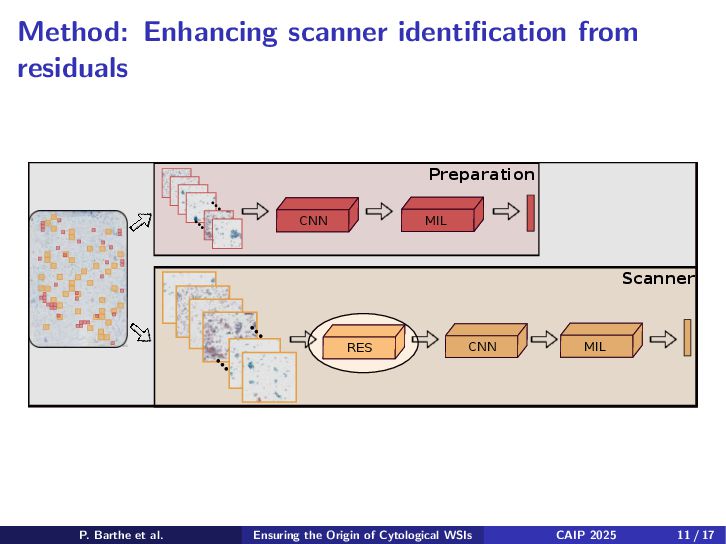 Method: Enhancing scanner identification from residuals

Preparation

CNN

MIL

Scanner

RES

CNN

MIL

P. Barthe et al. Ensuring the Origin of Cytological WSIs CAIP 2025 11 / 17